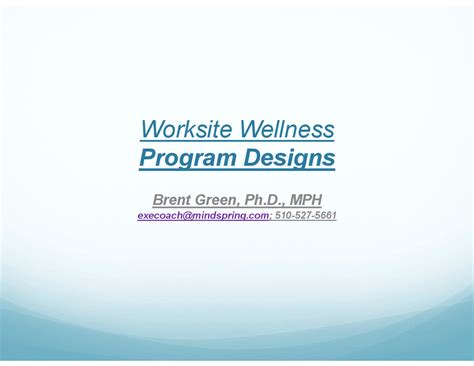 Worksite Wellness
Program Designs

Brent Green, Ph.D., MPH
execoach@mindspring.com; 510-527-5661